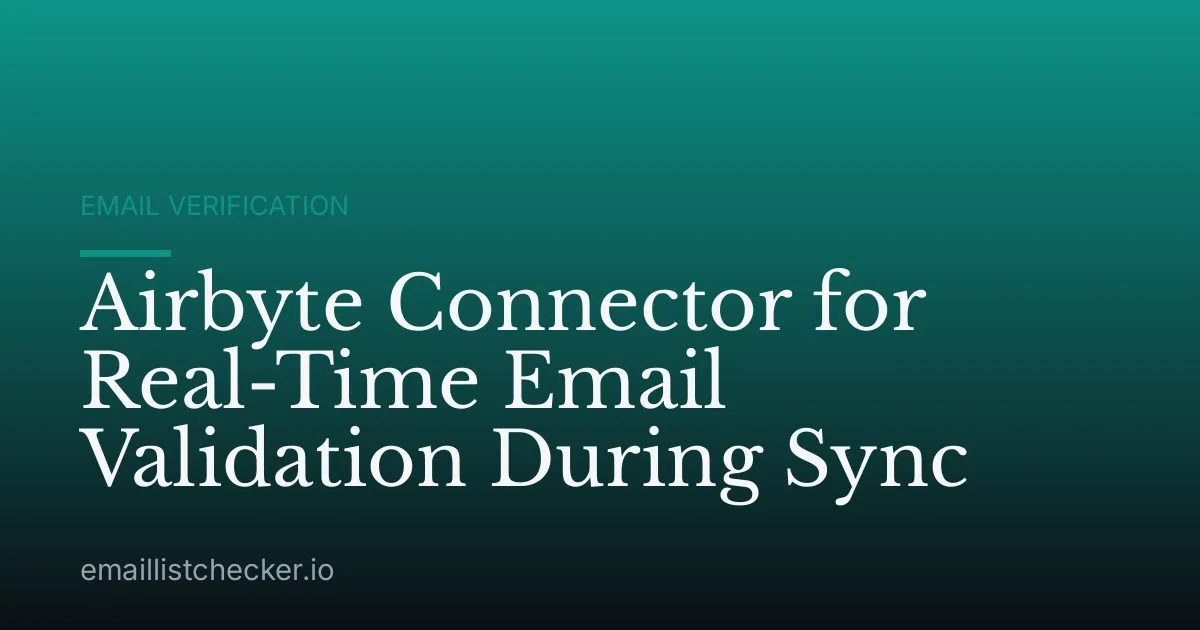 EMAIL VERIFICATION

Airbyte Connector for Real-Time Email Validation During Sync

emaillistchecker.io